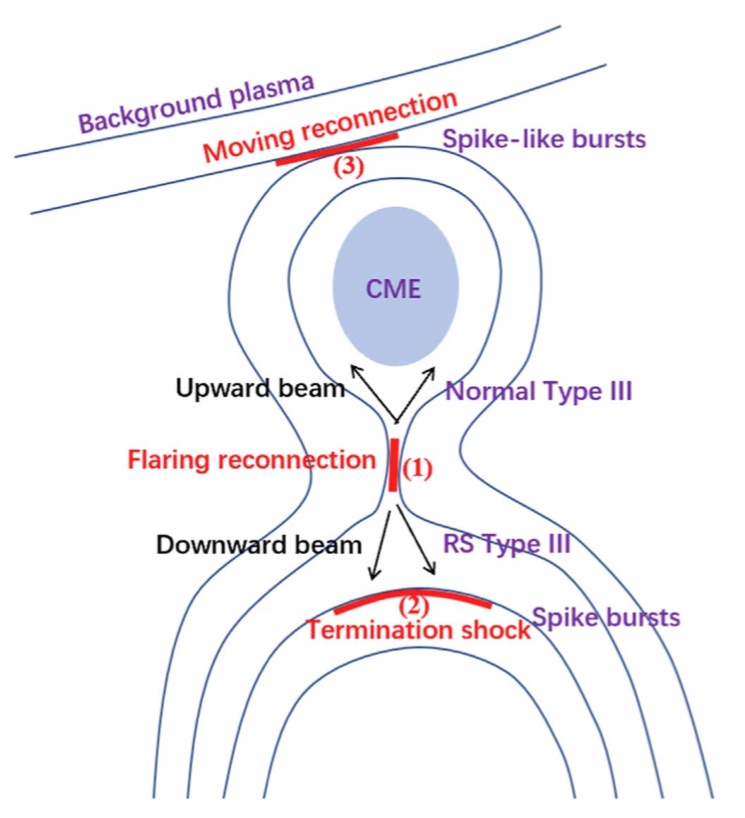 Background plasma
Moving reconnection
Spike-like bursts
(3)
CME
Upward beam
Normal Type III
Flaring reconnection
(1)
Downward beam
RS Type III
(2)
Termination shock
Spike bursts